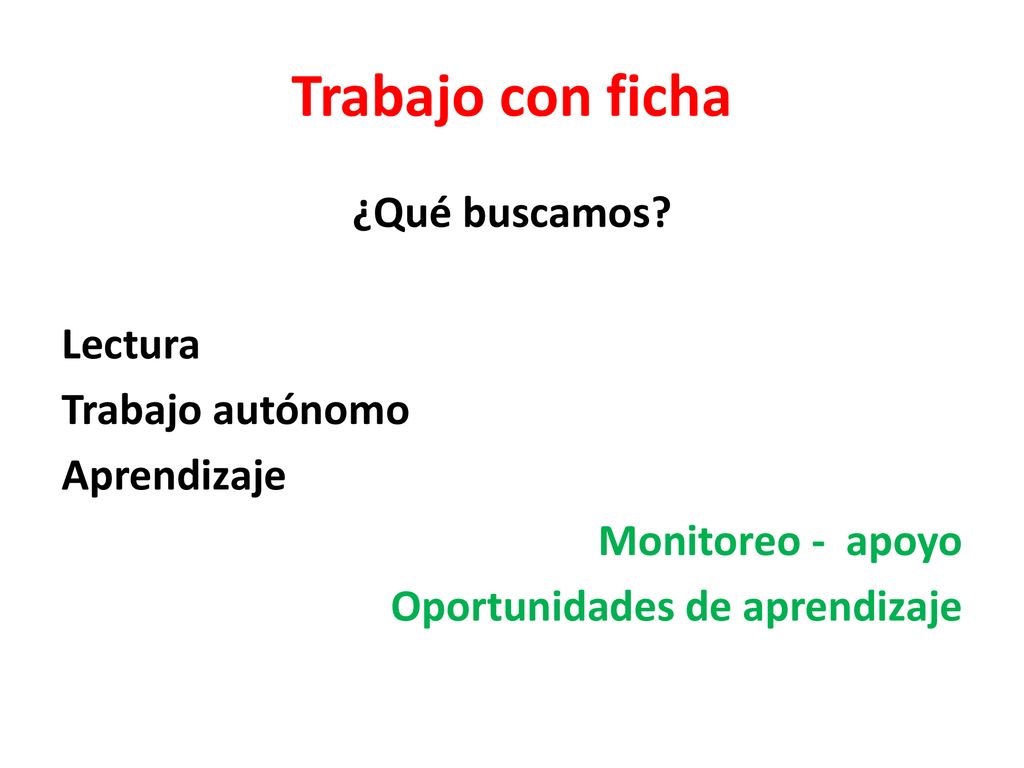 Trabajo con ficha

¿Qué buscamos?

Lectura
Trabajo autónomo
Aprendizaje

Monitoreo - apoyo
Oportunidades de aprendizaje